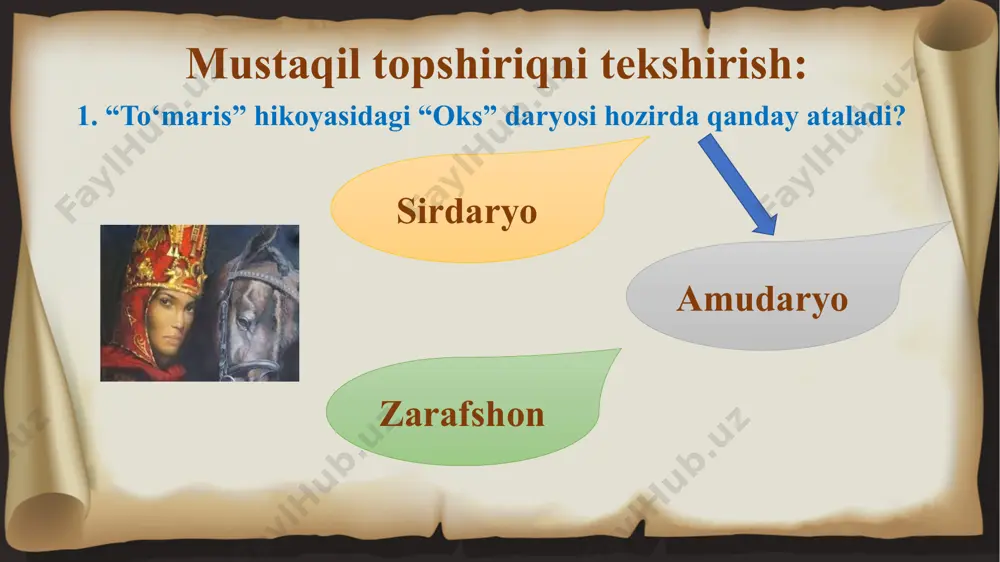 Mustaqil topshiriqni tekshirish:

1. “To‘maris” hikoyasidagi “Oks” daryosi hozirda qanday ataladi?

Sirdaryo

Amudaryo

Zarafshon

FaylHub.uz